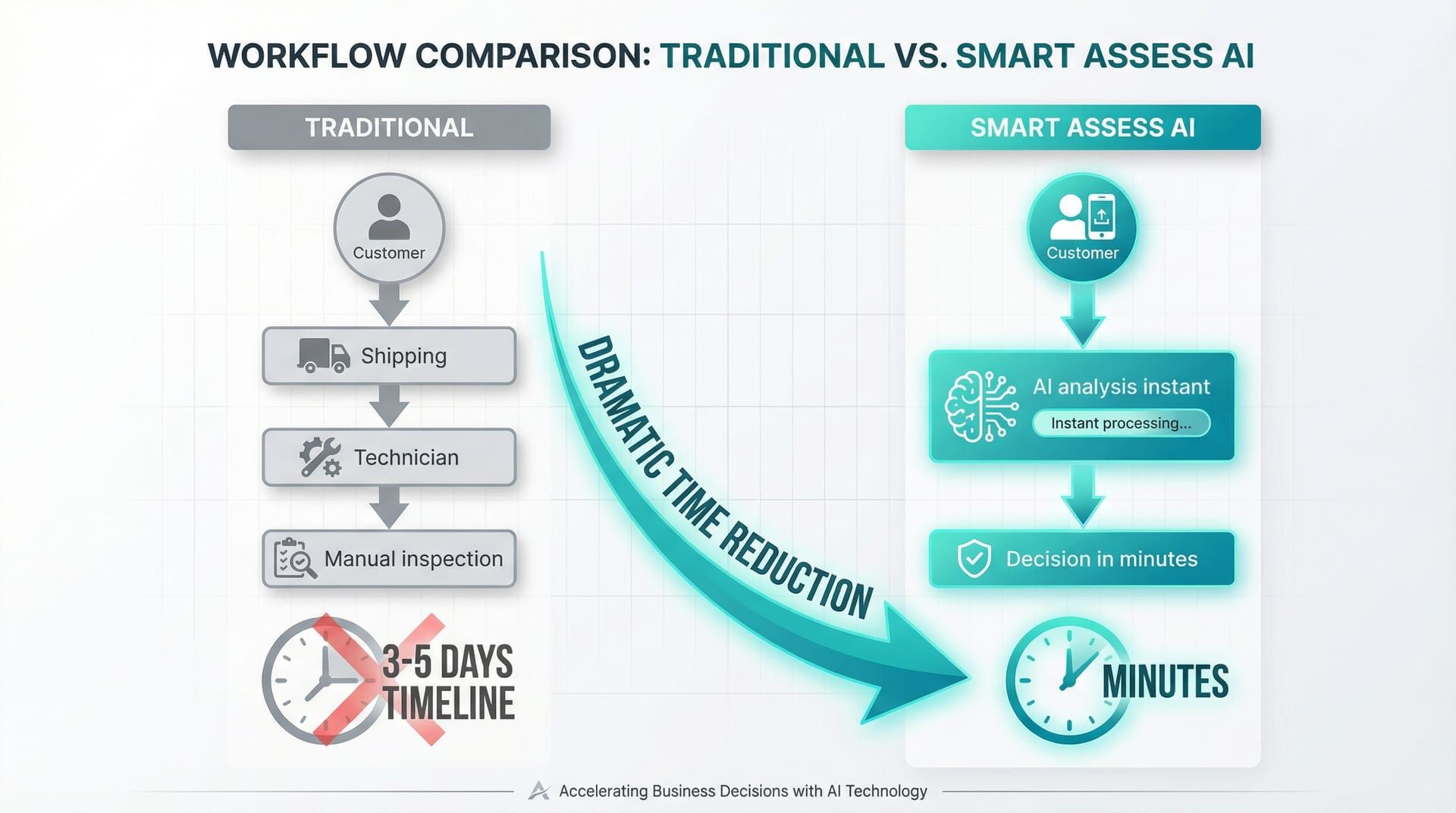 WORKFLOW COMPARISON: TRADITIONAL VS. SMART ASSESS AI

TRADITIONAL

Customer

Shipping

Technician

Manual inspection

3-5 DAYS TIMELINE

DRAMATIC TIME REDUCTION

SMART ASSESS AI

Customer

AI analysis instant

Instant processing...

Decision in minutes

MINUTES

Accelerating Business Decisions with AI Technology